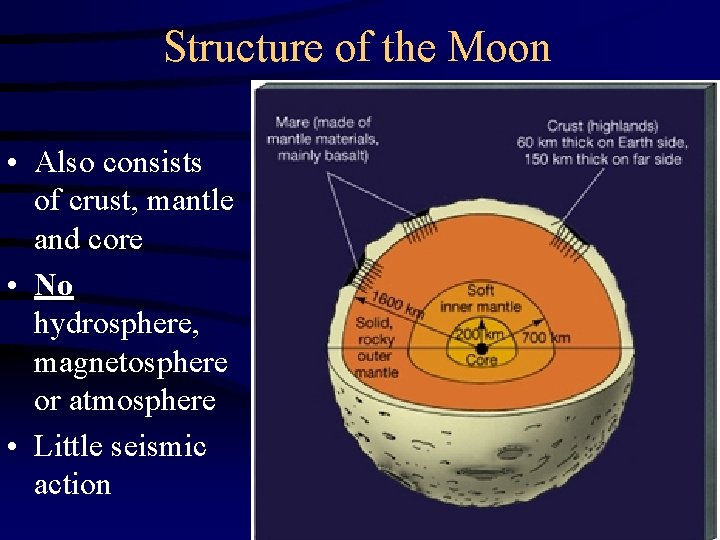 Structure of the Moon

• Also consists of crust, mantle and core
• No hydrosphere, magnetosphere or atmosphere
• Little seismic action

Mare (made of mantle materials, mainly basalt)

Crust (highlands) 60 km thick on Earth side, 150 km thick on far side

1600 km

Soft inner mantle

Solid, rocky outer mantle

200 km

700 km

Core